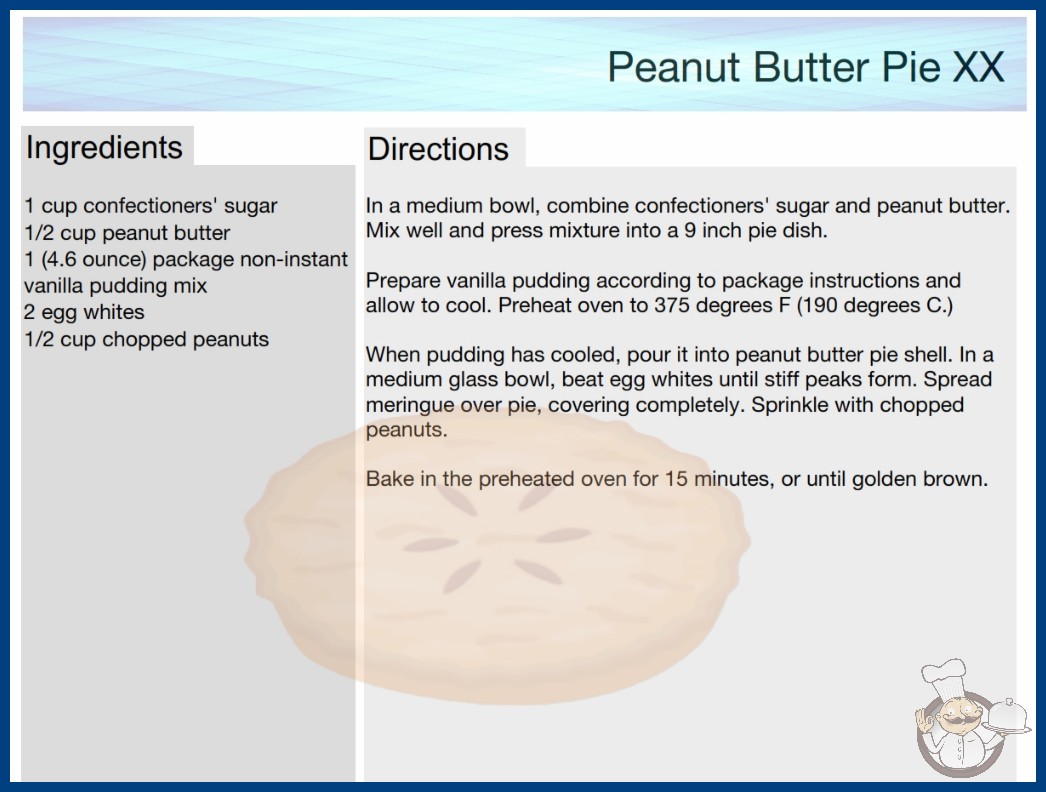 Peanut Butter Pie XX

Ingredients

1 cup confectioners' sugar
1/2 cup peanut butter
1 (4.6 ounce) package non-instant vanilla pudding mix
2 egg whites
1/2 cup chopped peanuts

Directions

In a medium bowl, combine confectioners' sugar and peanut butter. Mix well and press mixture into a 9 inch pie dish.

Prepare vanilla pudding according to package instructions and allow to cool. Preheat oven to 375 degrees F (190 degrees C.)

When pudding has cooled, pour it into peanut butter pie shell. In a medium glass bowl, beat egg whites until stiff peaks form. Spread meringue over pie, covering completely. Sprinkle with chopped peanuts.

Bake in the preheated oven for 15 minutes, or until golden brown.